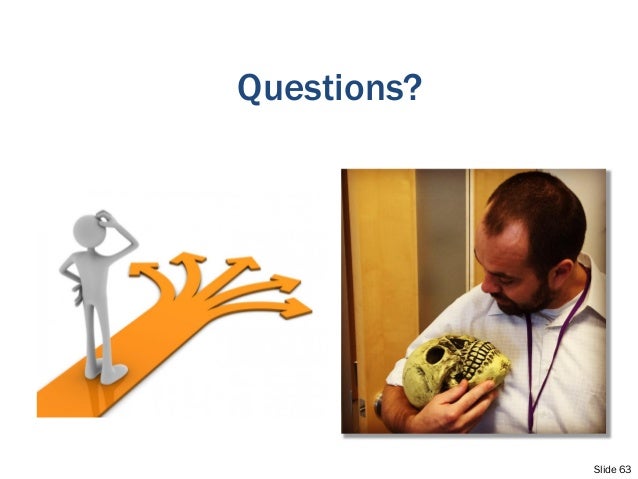 Questions?

Slide 63